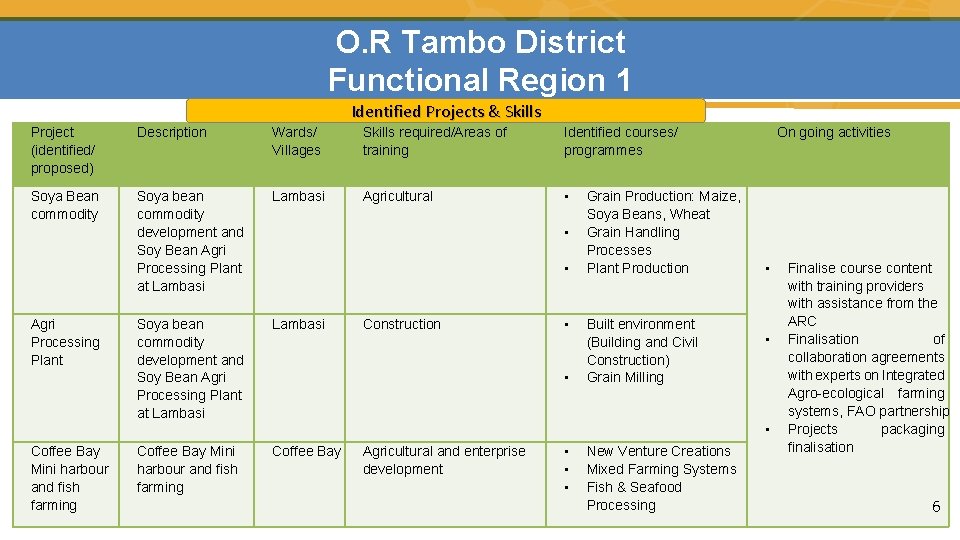 O.R Tambo District
Functional Region 1

Identified Projects & Skills

| Project (identified/ proposed) | Description | Wards/ Villages | Skills required/Areas of training | Identified courses/ programmes | On going activities |
|---|---|---|---|---|---|
| Soya Bean commodity | Soya bean commodity development and Soy Bean Agri Processing Plant at Lambasi | Lambasi | Agricultural | • Grain Production: Maize, Soya Beans, Wheat • Grain Handling Processes • Plant Production | • Finalise course content with training providers with assistance from the ARC • Finalisation of collaboration agreements with experts on Integrated Agro-ecological farming systems, FAO partnership • Projects packaging finalisation |
| Agri Processing Plant | Soya bean commodity development and Soy Bean Agri Processing Plant at Lambasi | Lambasi | Construction | • Built environment (Building and Civil Construction) • Grain Milling | |
| Coffee Bay Mini harbour and fish farming | Coffee Bay Mini harbour and fish farming | Coffee Bay | Agricultural and enterprise development | • New Venture Creations • Mixed Farming Systems • Fish & Seafood Processing | |

6